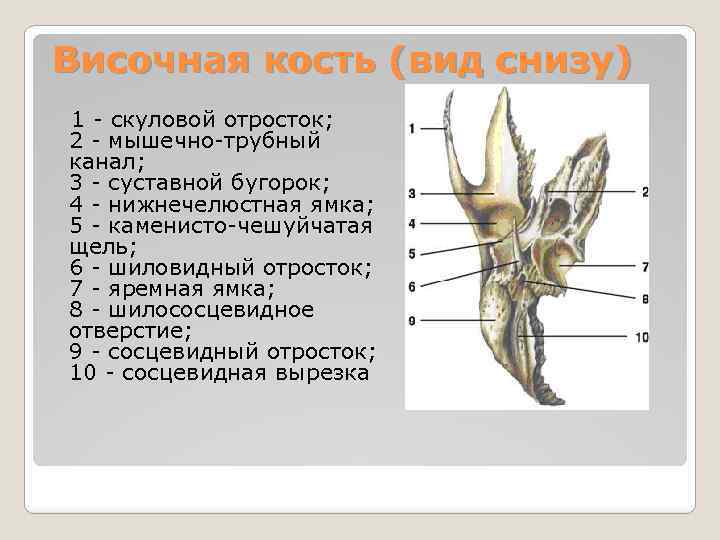 Височная кость (вид снизу)

1 - скуловой отросток;
2 - мышечно-трубный канал;
3 - суставной бугорок;
4 - нижнечелюстная ямка;
5 - каменисто-чешуйчатая щель;
6 - шиловидный отросток;
7 - яремная ямка;
8 - шилососцевидное отверстие;
9 - сосцевидный отросток;
10 - сосцевидная вырезка

1
3
4
5
6
9
2
7
8
10